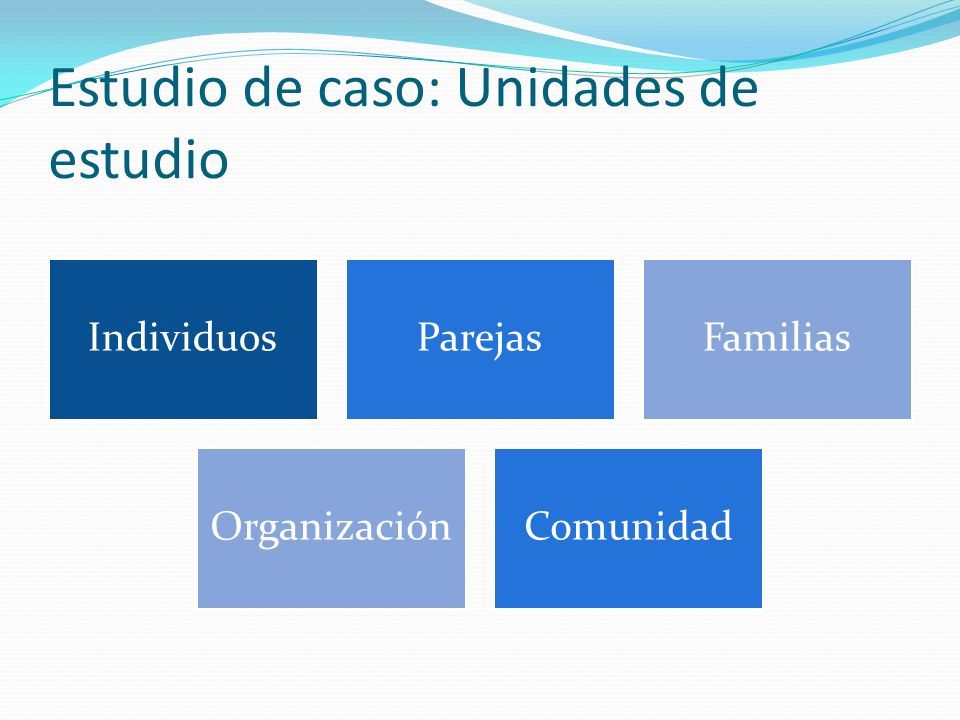 Estudio de caso: Unidades de estudio

Individuos

Parejas

Familias

Organización

Comunidad